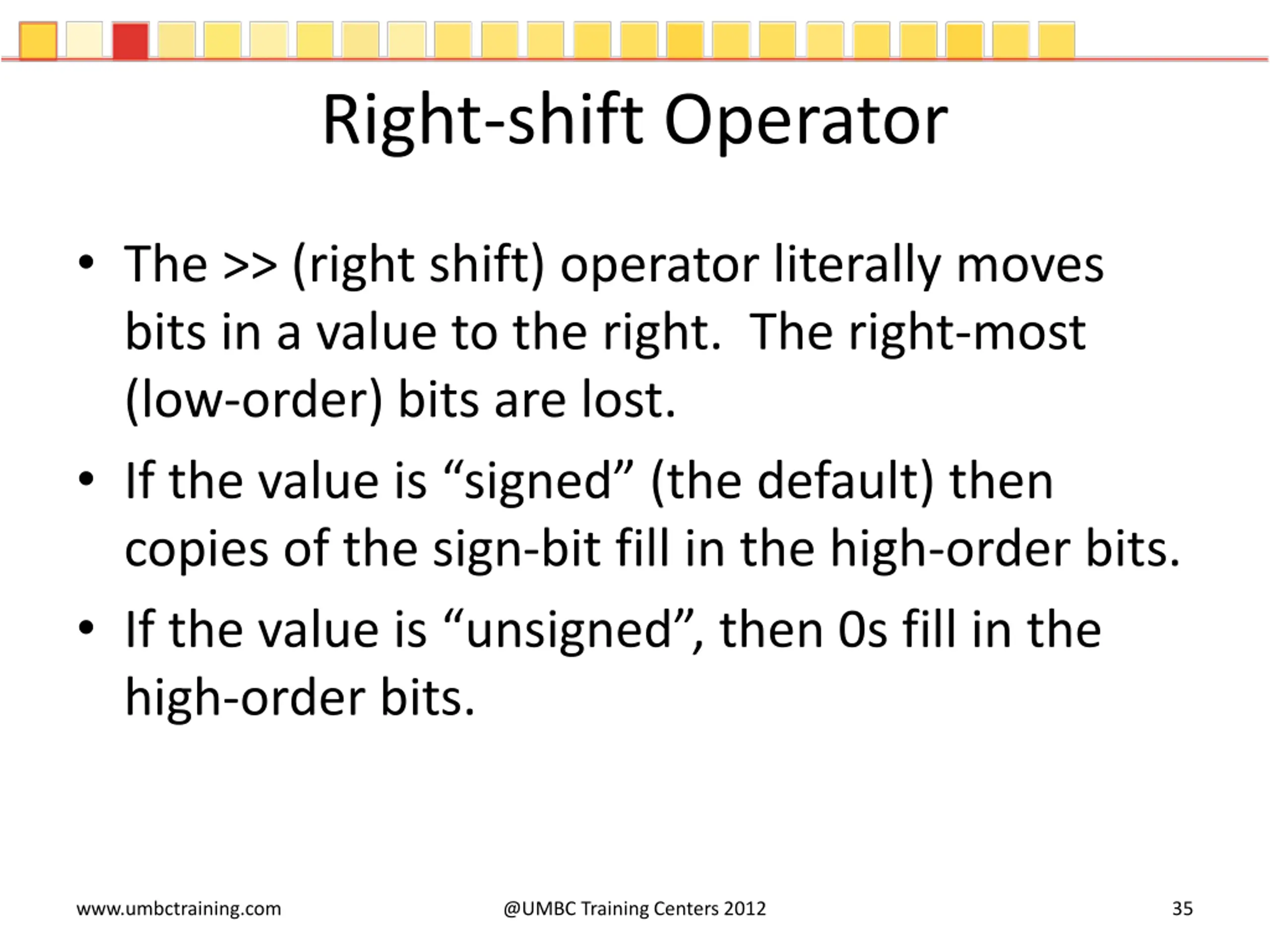 Right-shift Operator

• The >> (right shift) operator literally moves bits in a value to the right. The right-most (low-order) bits are lost.

• If the value is “signed” (the default) then copies of the sign-bit fill in the high-order bits.

• If the value is “unsigned”, then 0s fill in the high-order bits.

www.umbctraining.com

@UMBC Training Centers 2012

35